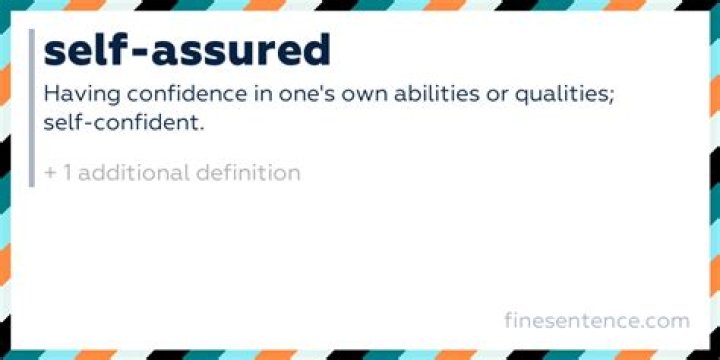 self-assured

Having confidence in one's own abilities or qualities; self-confident.

+ 1 additional definition

finesentence.com